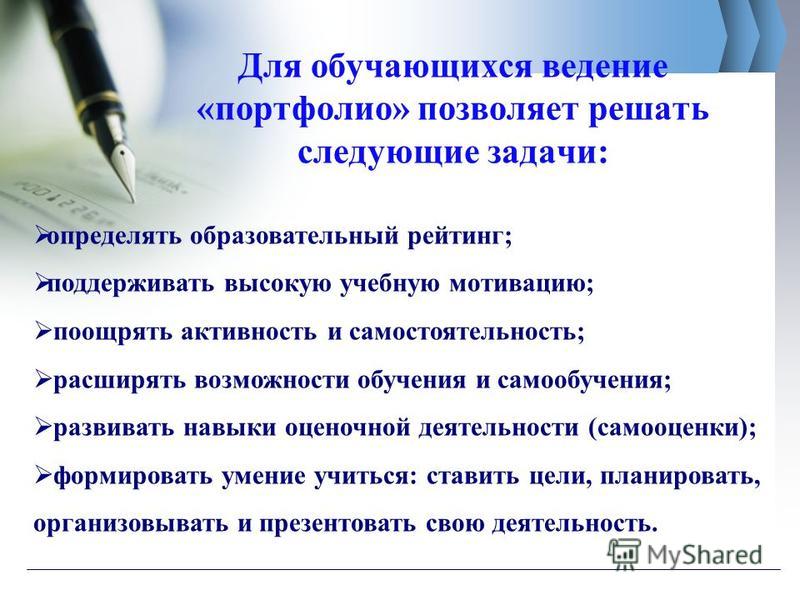 Для обучающихся ведение «портфолио» позволяет решать следующие задачи:

➢определять образовательный рейтинг;

➢поддерживать высокую учебную мотивацию;

➢поощрять активность и самостоятельность;

➢расширять возможности обучения и самообучения;

➢развивать навыки оценочной деятельности (самооценки);

➢формировать умение учиться: ставить цели, планировать, организовывать и презентовать свою деятельность.

MyShared